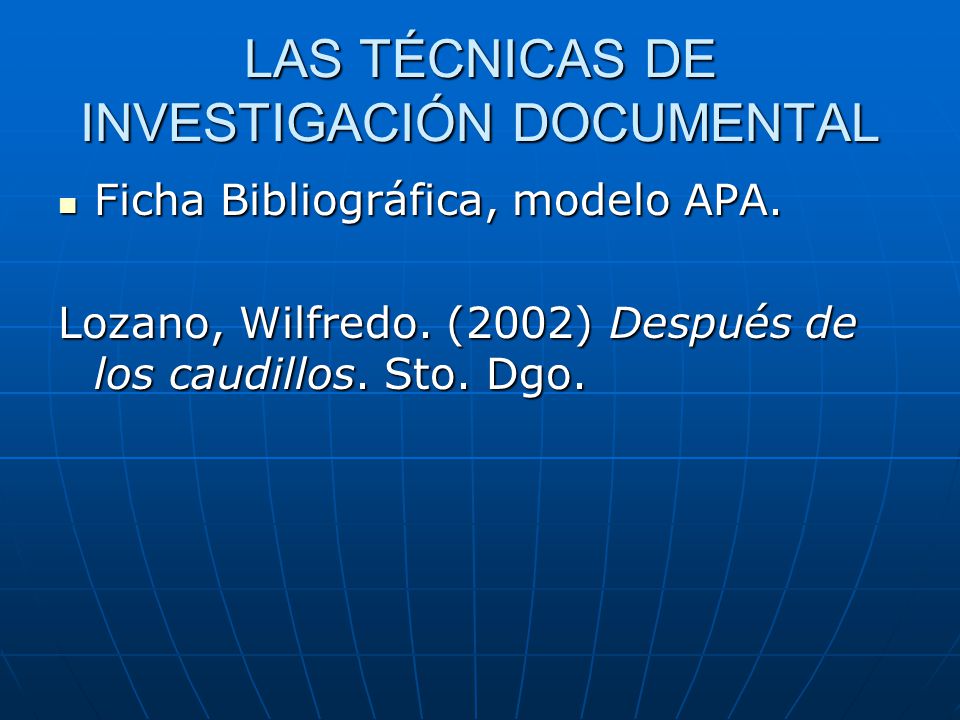 LAS TÉCNICAS DE INVESTIGACIÓN DOCUMENTAL

Ficha Bibliográfica, modelo APA.

Lozano, Wilfredo. (2002) Después de los caudillos. Sto. Dgo.